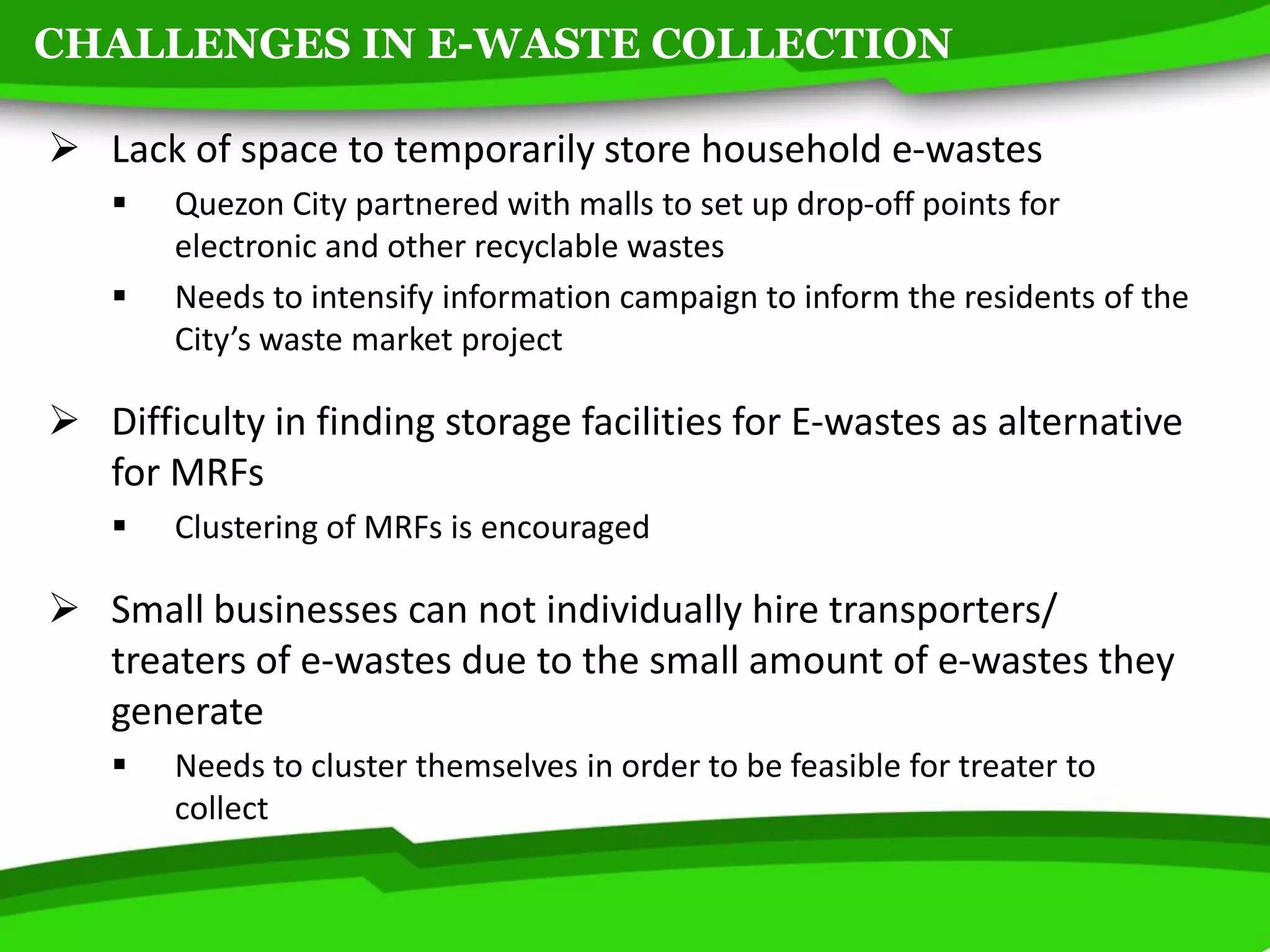 CHALLENGES IN E-WASTE COLLECTION

➢ Lack of space to temporarily store household e-wastes

▪ Quezon City partnered with malls to set up drop-off points for electronic and other recyclable wastes

▪ Needs to intensify information campaign to inform the residents of the City's waste market project

➢ Difficulty in finding storage facilities for E-wastes as alternative for MRFs

▪ Clustering of MRFs is encouraged

➢ Small businesses can not individually hire transporters/ treaters of e-wastes due to the small amount of e-wastes they generate

▪ Needs to cluster themselves in order to be feasible for treater to collect